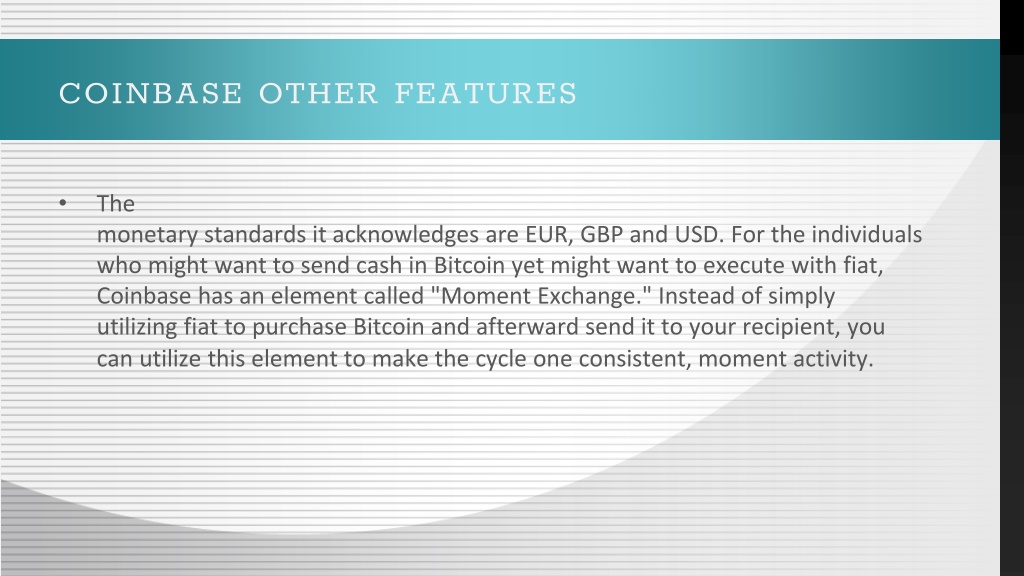 COINBASE OTHER FEATURES

• The monetary standards it acknowledges are EUR, GBP and USD. For the individuals who might want to send cash in Bitcoin yet might want to execute with fiat, Coinbase has an element called "Moment Exchange." Instead of simply utilizing fiat to purchase Bitcoin and afterward send it to your recipient, you can utilize this element to make the cycle one consistent, moment activity.